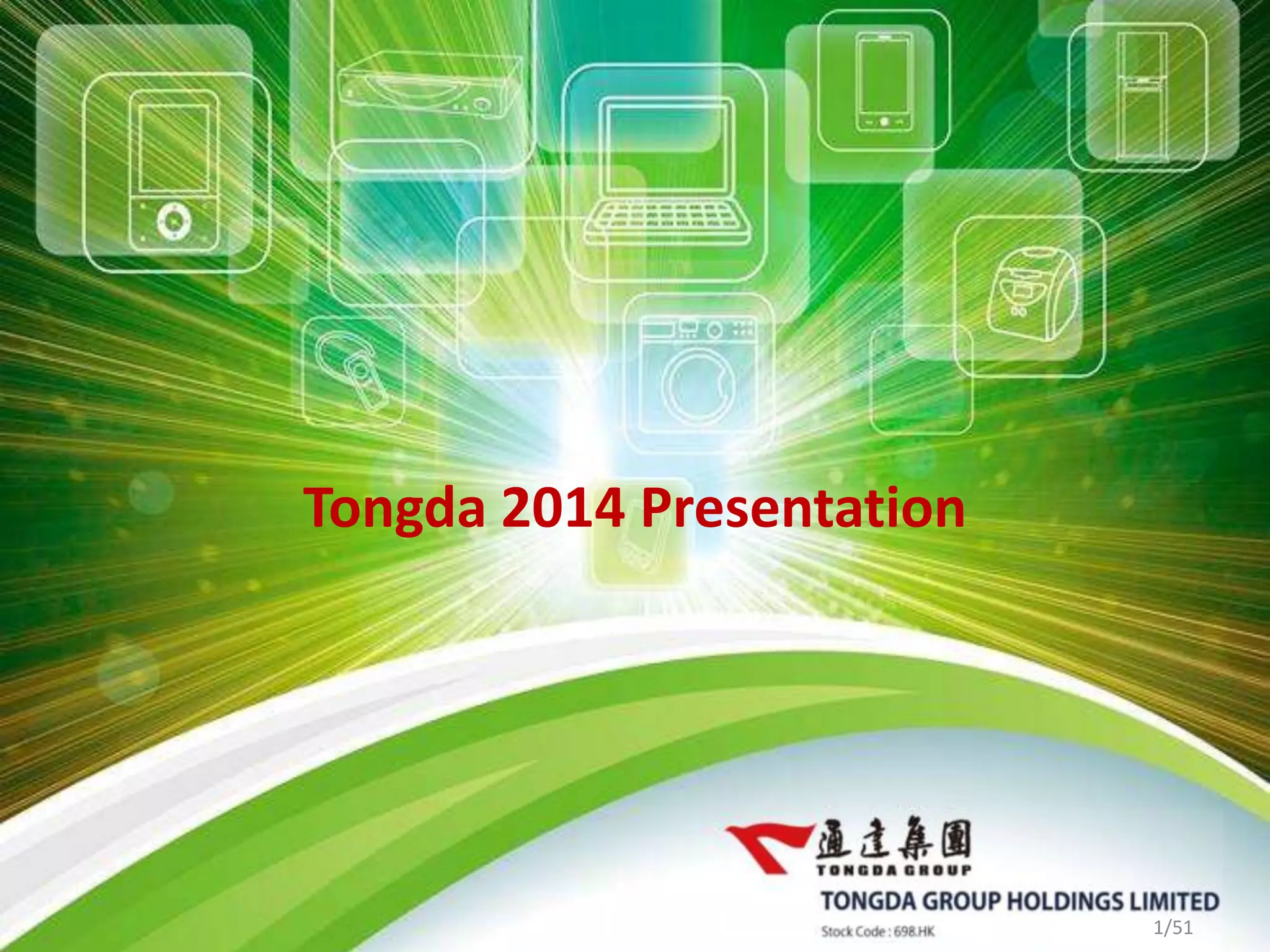 Tongda 2014 Presentation

通達集團
TONGDA GROUP
TONGDA GROUP HOLDINGS LIMITED
Stock Code : 698.HK

1/51